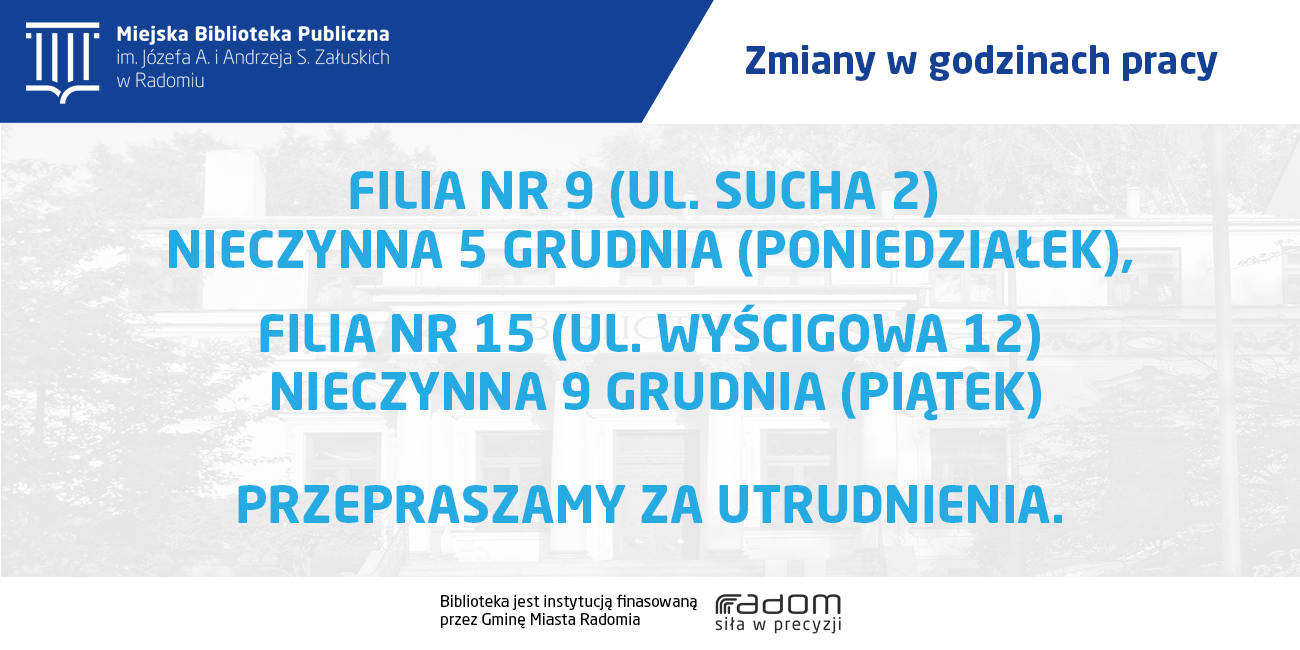 Miejska Biblioteka Publiczna
im. Józefa A. i Andrzeja S. Załuskich
w Radomiu

Zmiany w godzinach pracy

FILIA NR 9 (UL. SUCHA 2)
NIECZYNNA 5 GRUDNIA (PONIEDZIAŁEK),

FILIA NR 15 (UL. WYŚCIGOWA 12)
NIECZYNNA 9 GRUDNIA (PIĄTEK)

PRZEPRASZAMY ZA UTRUDNIENIA.

Biblioteka jest instytucją finasowaną przez Gminę Miasta Radomia

radom
siła w precyzji